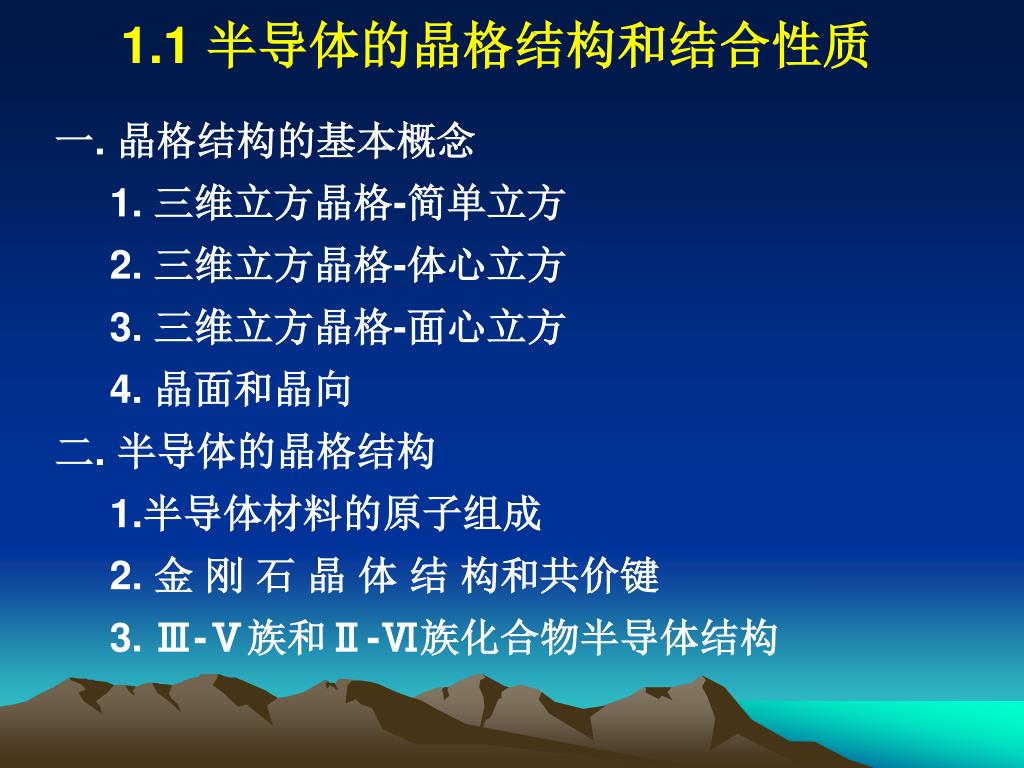 1.1 半导体的晶格结构和结合性质

一. 晶格结构的基本概念

1. 三维立方晶格-简单立方

2. 三维立方晶格-体心立方

3. 三维立方晶格-面心立方

4. 晶面和晶向

二. 半导体的晶格结构

1.半导体材料的原子组成

2. 金 刚 石 晶 体 结 构和共价键

3. Ⅲ-Ⅴ族和Ⅱ-Ⅵ族化合物半导体结构